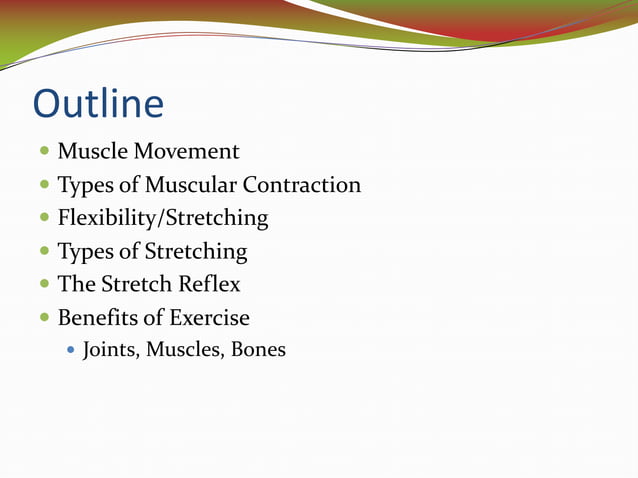 Outline

- Muscle Movement
- Types of Muscular Contraction
- Flexibility/Stretching
- Types of Stretching
- The Stretch Reflex
- Benefits of Exercise
  - Joints, Muscles, Bones